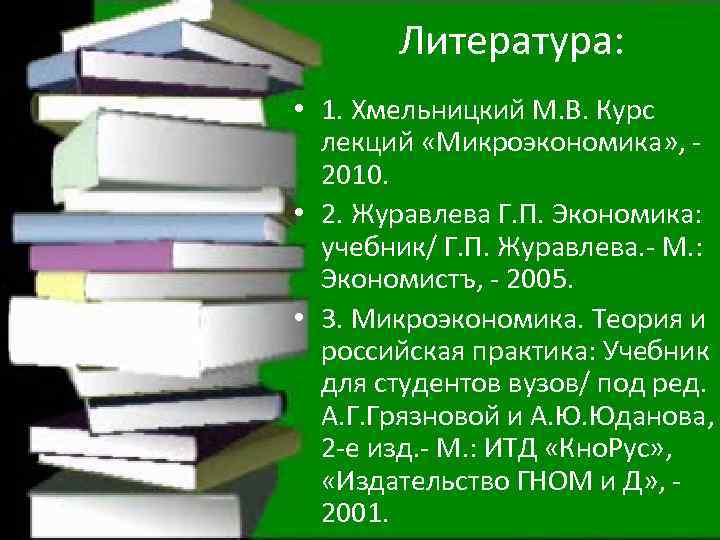 Литература:

• 1. Хмельницкий М.В. Курс лекций «Микроэкономика», - 2010.

• 2. Журавлева Г.П. Экономика: учебник/ Г.П. Журавлева.- М.: Экономистъ, - 2005.

• 3. Микроэкономика. Теория и российская практика: Учебник для студентов вузов/ под ред. А.Г.Грязновой и А.Ю.Юданова, 2-е изд.- М.: ИТД «КноРус», «Издательство ГНОМ и Д», - 2001.